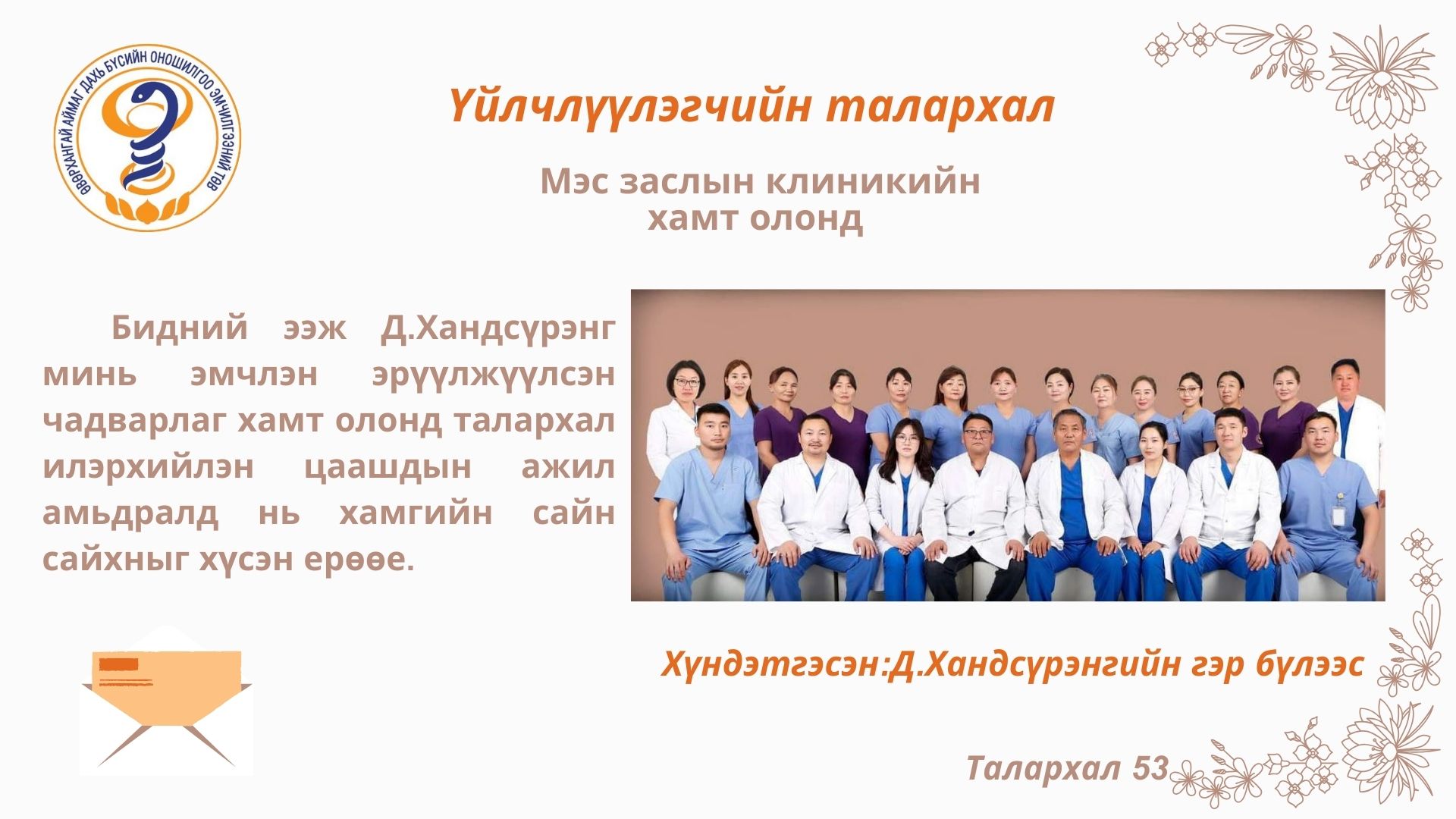 ӨВӨРХАНГАЙ АЙМАГ ДАХЬ БҮСИЙН ОНОШИЛГОО ЭМЧИЛГЭЭНИЙ ТӨВ

Үйлчлүүлэгчийн талархал

Мэс заслын клиникийн хамт олонд

Бидний ээж Д.Хандсүрэнг минь эмчлэн эрүүлжүүлсэн чадварлаг хамт олонд талархал илэрхийлэн цаашдын ажил амьдралд нь хамгийн сайн сайхныг хүсэн ерөөе.

Хүндэтгэсэн:Д.Хандсүрэнгийн гэр бүлээс

Талархал 53